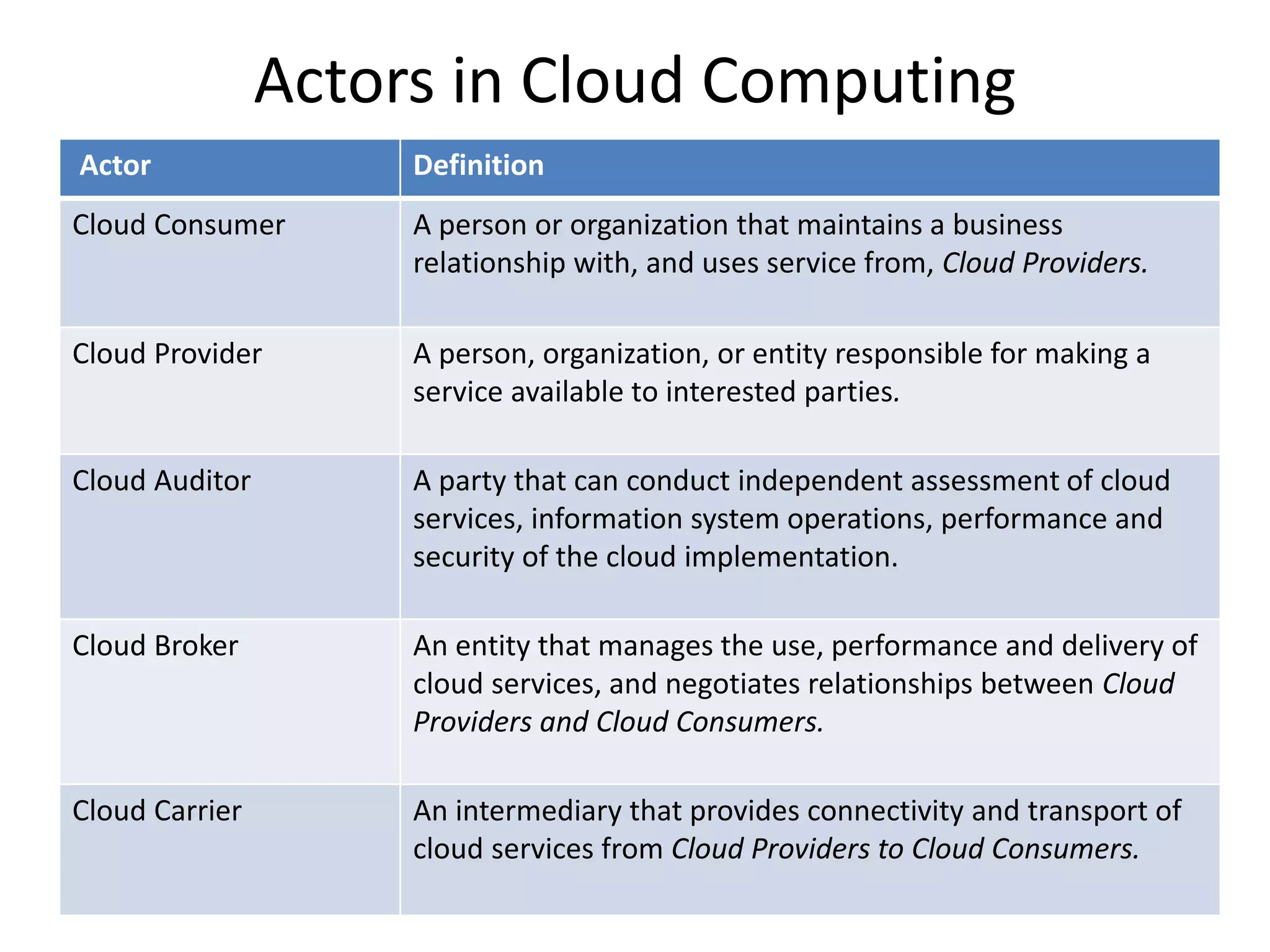 Actors in Cloud Computing

| Actor | Definition |
|---|---|
| Cloud Consumer | A person or organization that maintains a business relationship with, and uses service from, Cloud Providers. |
| Cloud Provider | A person, organization, or entity responsible for making a service available to interested parties. |
| Cloud Auditor | A party that can conduct independent assessment of cloud services, information system operations, performance and security of the cloud implementation. |
| Cloud Broker | An entity that manages the use, performance and delivery of cloud services, and negotiates relationships between Cloud Providers and Cloud Consumers. |
| Cloud Carrier | An intermediary that provides connectivity and transport of cloud services from Cloud Providers to Cloud Consumers. |